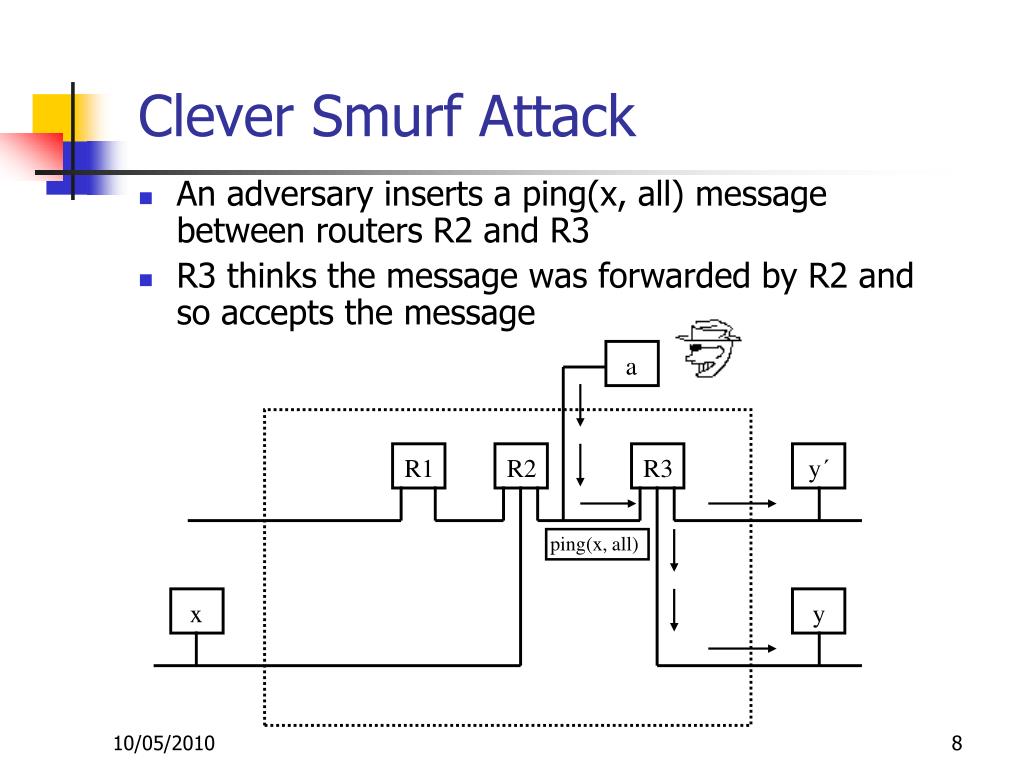 Clever Smurf Attack

An adversary inserts a ping(x, all) message between routers R2 and R3

R3 thinks the message was forwarded by R2 and so accepts the message

a

R1

R2

R3

y´

ping(x, all)

x

y

10/05/2010

8